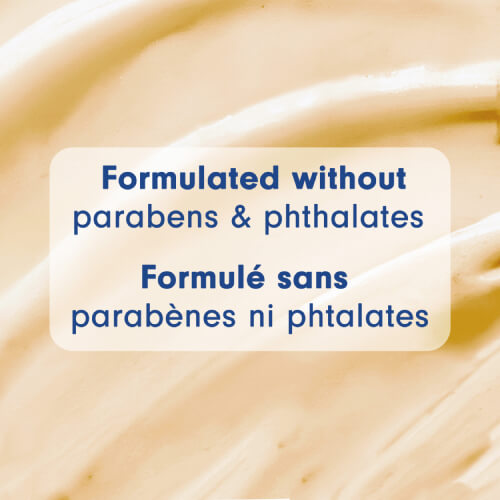 Formulated without
parabens & phthalates

Formulé sans
parabènes ni phtalates